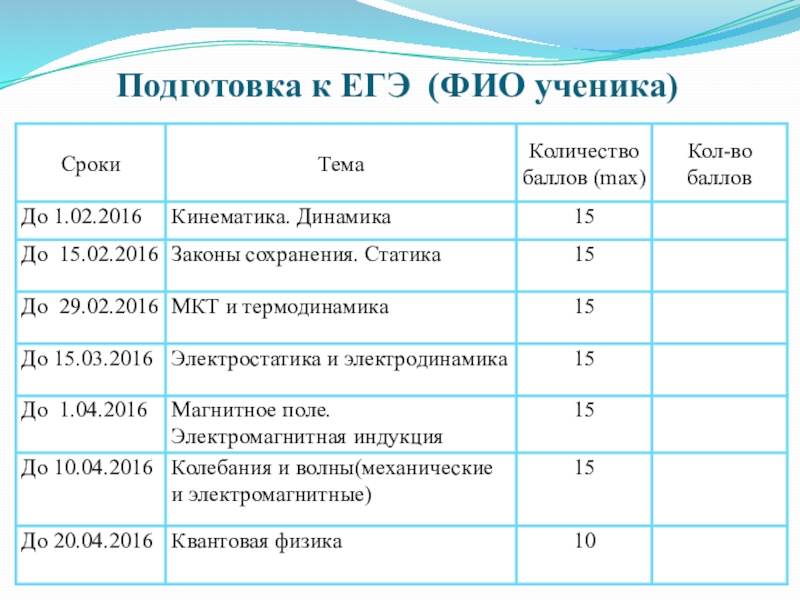 Подготовка к ЕГЭ (ФИО ученика)

| Сроки | Тема | Количество баллов (max) | Кол-во баллов |
|---|---|---|---|
| До 1.02.2016 | Кинематика. Динамика | 15 | |
| До 15.02.2016 | Законы сохранения. Статика | 15 | |
| До 29.02.2016 | МКТ и термодинамика | 15 | |
| До 15.03.2016 | Электростатика и электродинамика | 15 | |
| До 1.04.2016 | Магнитное поле. Электромагнитная индукция | 15 | |
| До 10.04.2016 | Колебания и волны(механические и электромагнитные) | 15 | |
| До 20.04.2016 | Квантовая физика | 10 | |